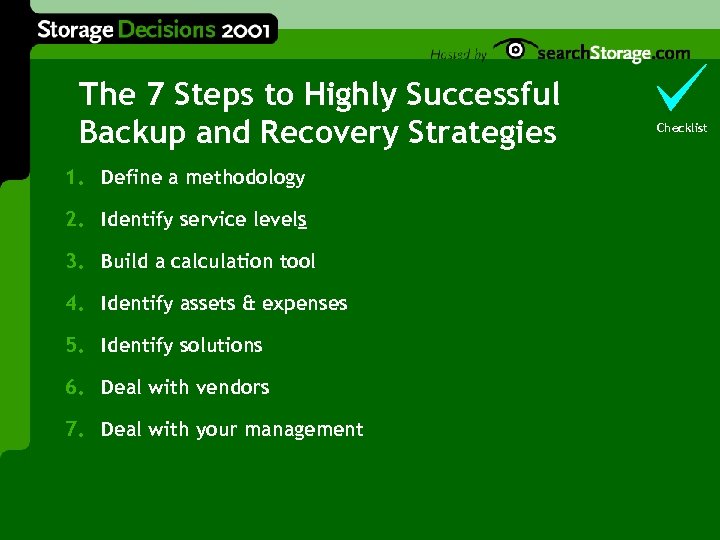 Storage Decisions 2001

Hosted by searchStorage.com

The 7 Steps to Highly Successful Backup and Recovery Strategies

Checklist

1. Define a methodology
2. Identify service levels
3. Build a calculation tool
4. Identify assets & expenses
5. Identify solutions
6. Deal with vendors
7. Deal with your management